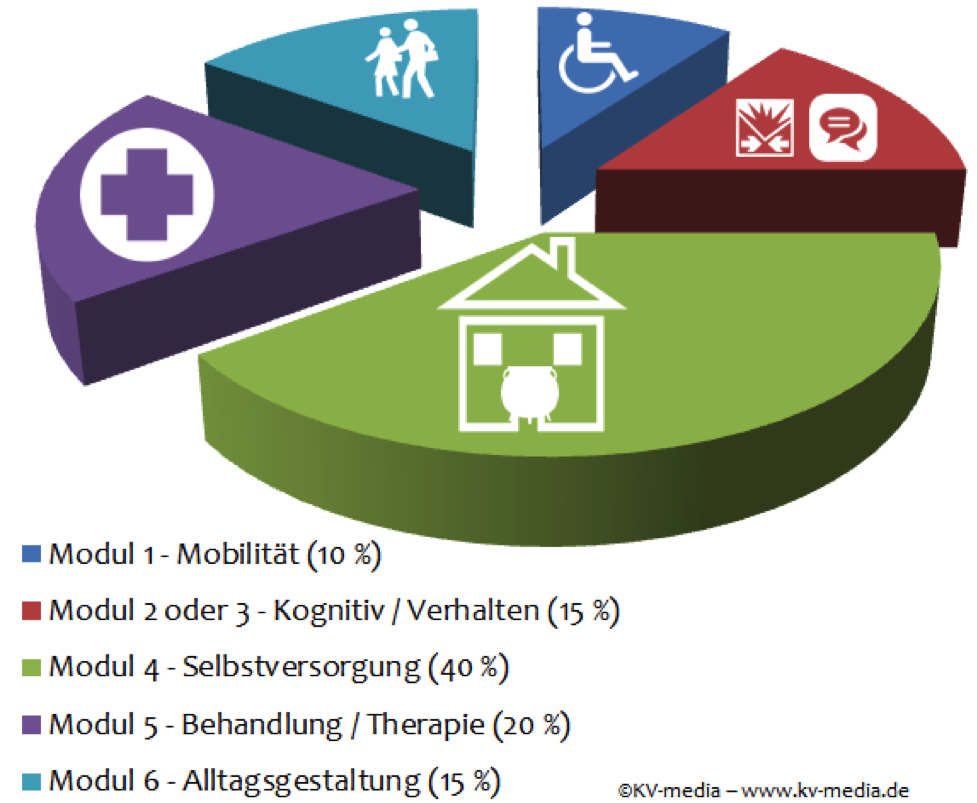 Modul 1 - Mobilität (10 %)

Modul 2 oder 3 - Kognitiv / Verhalten (15 %)

Modul 4 - Selbstversorgung (40 %)

Modul 5 - Behandlung / Therapie (20 %)

Modul 6 - Alltagsgestaltung (15 %)

©KV-media – www.kv-media.de